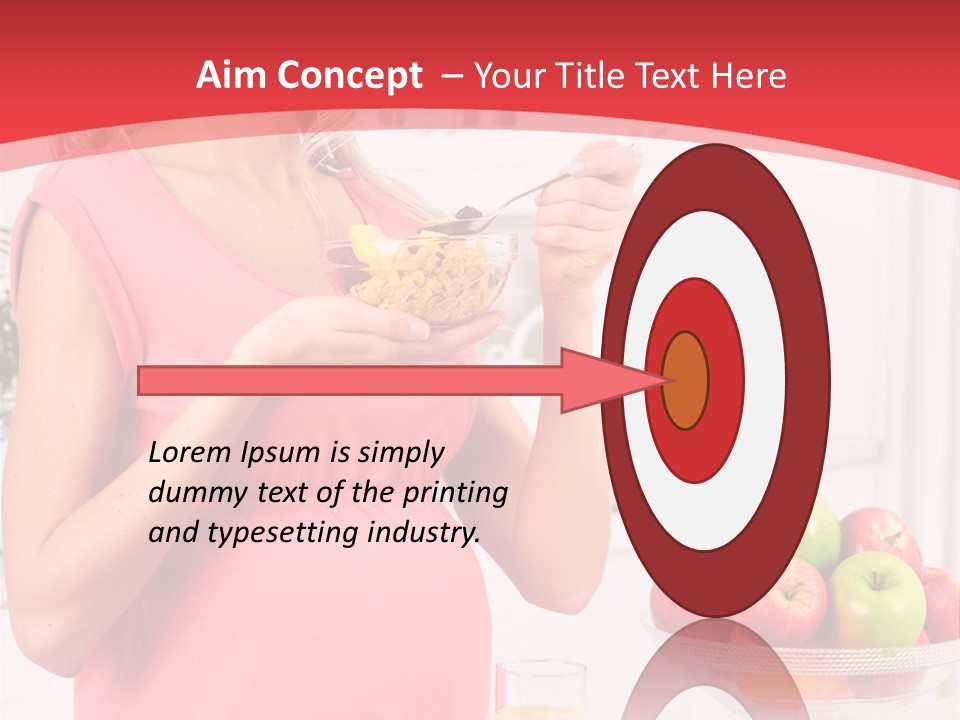 Aim Concept – Your Title Text Here

Lorem Ipsum is simply dummy text of the printing and typesetting industry.